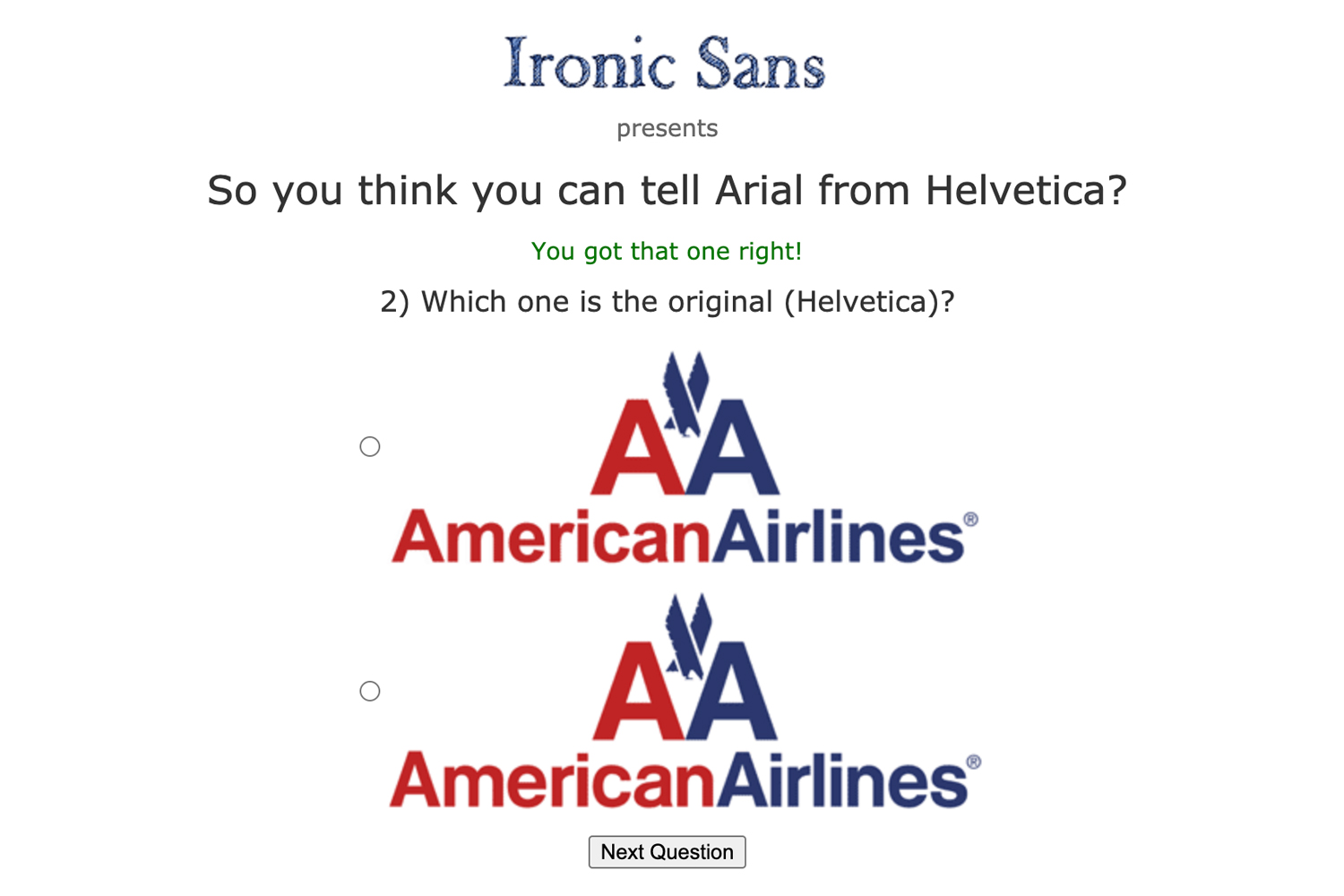 Ironic Sans

presents

So you think you can tell Arial from Helvetica?

You got that one right!

2) Which one is the original (Helvetica)?

AA
AmericanAirlines®

AA
AmericanAirlines®

Next Question